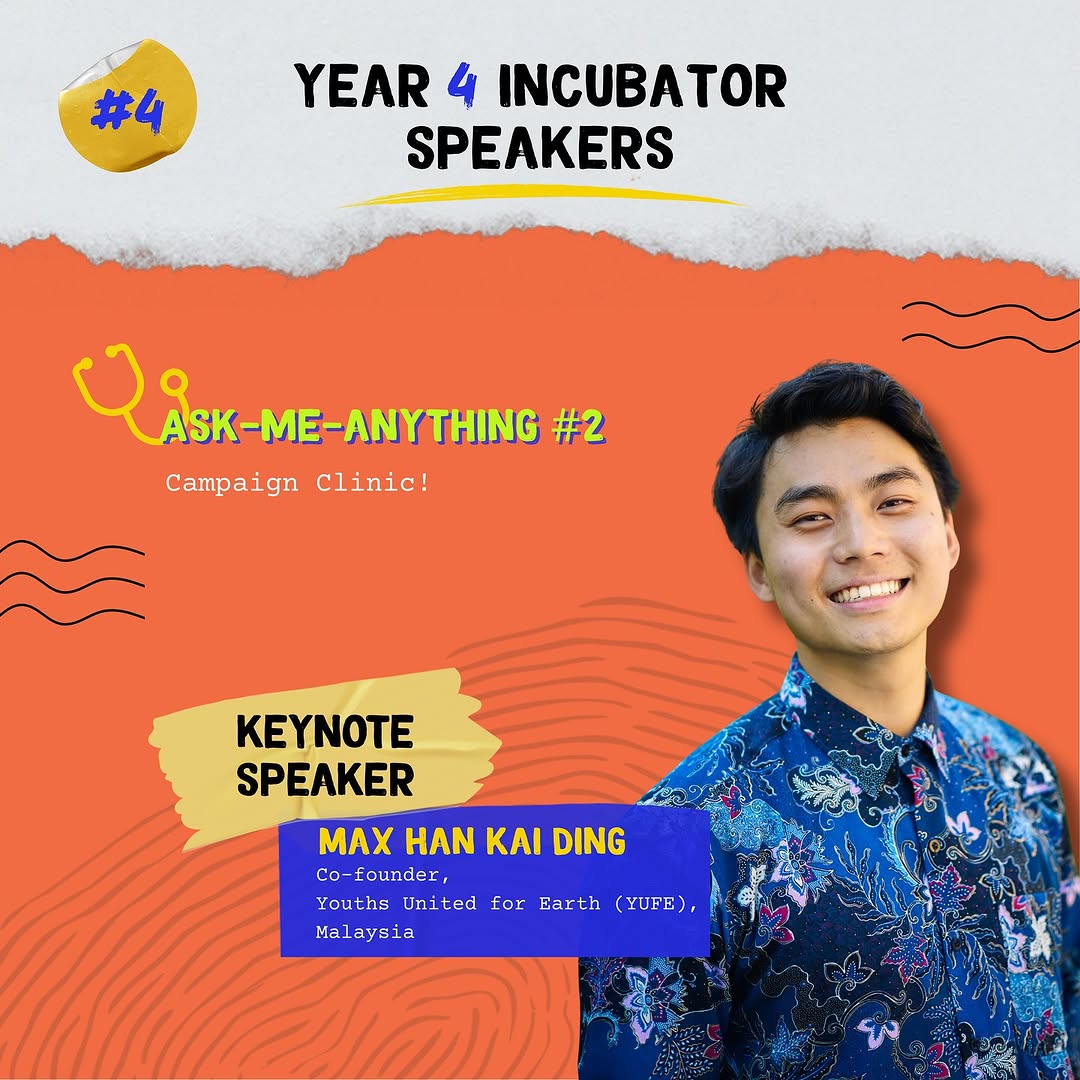 #4

YEAR 4 INCUBATOR SPEAKERS

ASK-ME-ANYTHING #2

Campaign Clinic!

KEYNOTE SPEAKER

MAX HAN KAI DING

Co-founder,
Youths United for Earth (YUFE),
Malaysia